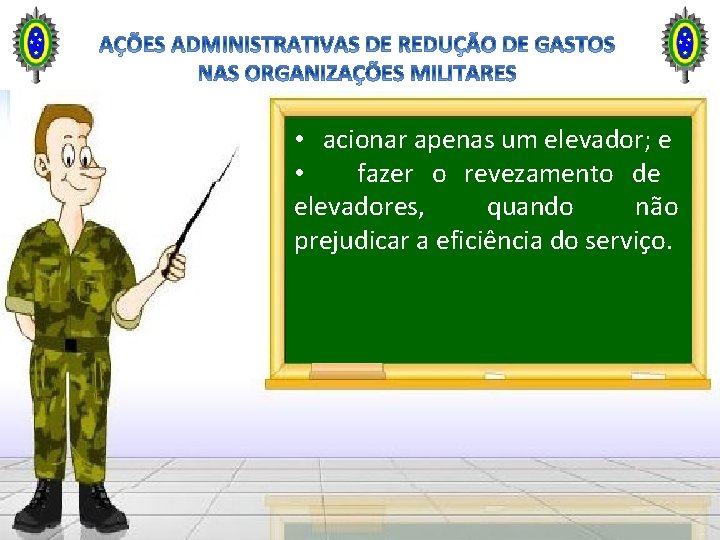 AÇÕES ADMINISTRATIVAS DE REDUÇÃO DE GASTOS NAS ORGANIZAÇÕES MILITARES

• acionar apenas um elevador; e
• fazer o revezamento de elevadores, quando não prejudicar a eficiência do serviço.